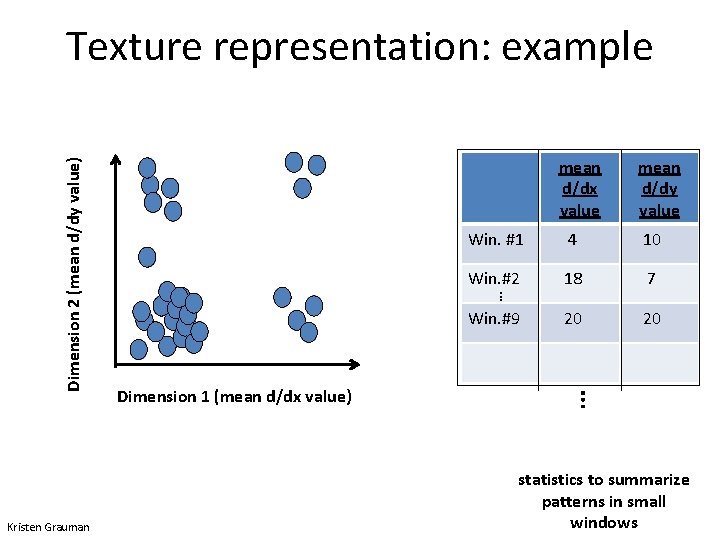 Texture representation: example

Dimension 2 (mean d/dy value)

Dimension 1 (mean d/dx value)

| | mean d/dx value | mean d/dy value |
|---|---|---|
| Win. #1 | 4 | 10 |
| Win.#2 ⋮ | 18 | 7 |
| Win.#9 | 20 | 20 |
| | | |

⋮

statistics to summarize patterns in small windows

Kristen Grauman